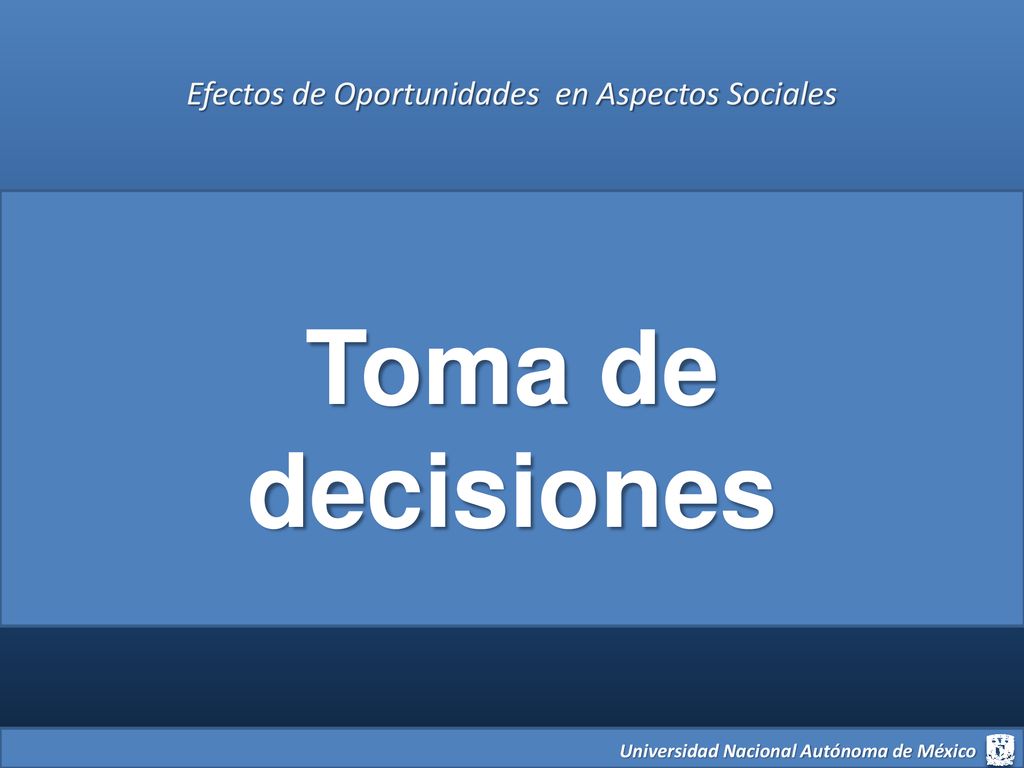 Efectos de Oportunidades en Aspectos Sociales

Toma de decisiones

Universidad Nacional Autónoma de México